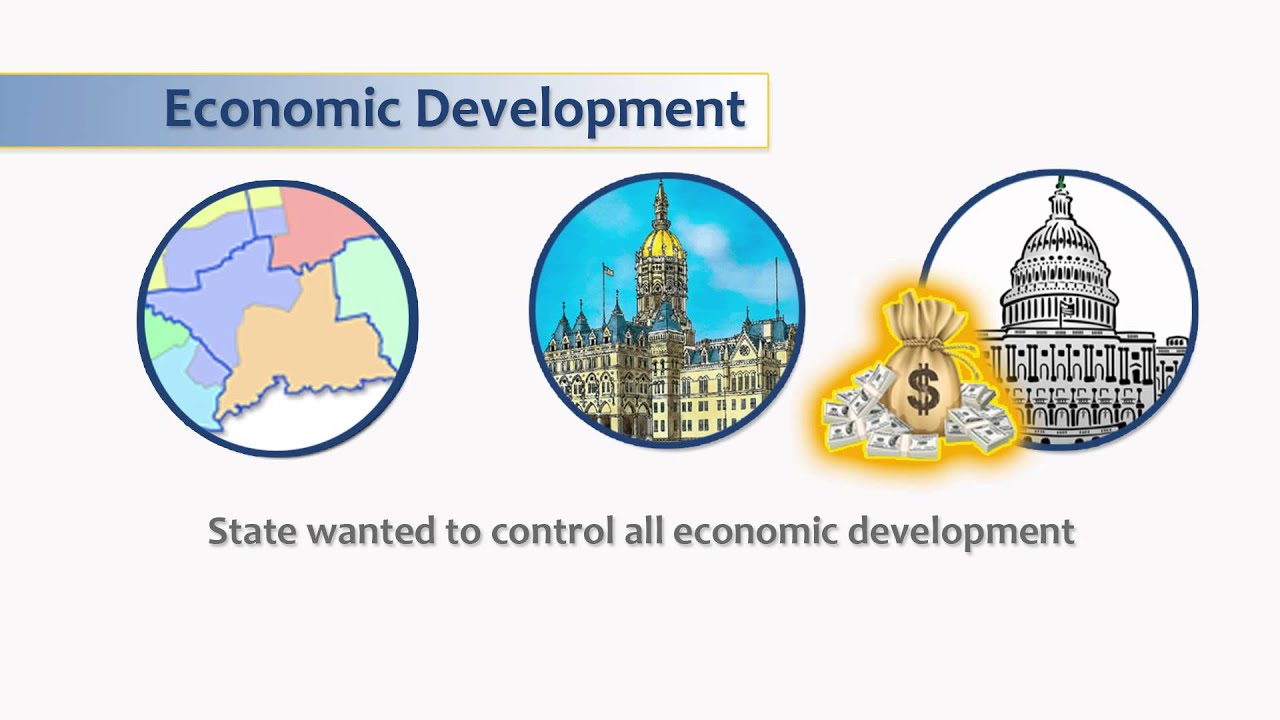 Economic Development

$

State wanted to control all economic development